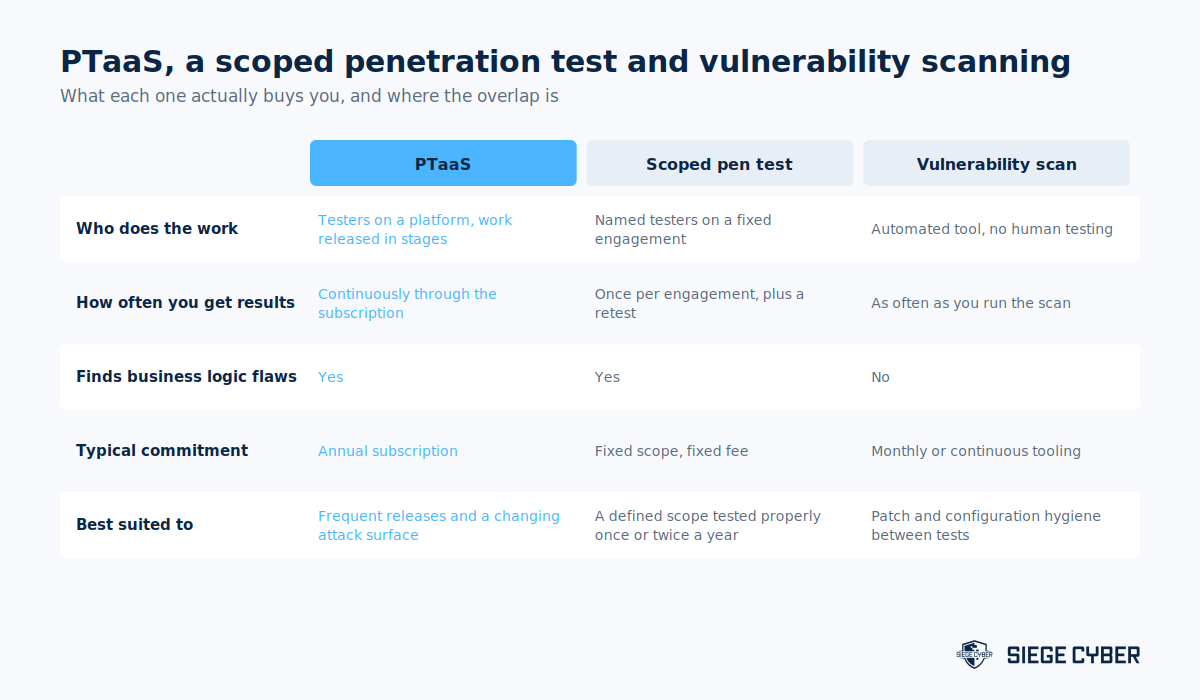 PTaaS, a scoped penetration test and vulnerability scanning
What each one actually buys you, and where the overlap is

| | PTaaS | Scoped pen test | Vulnerability scan |
|---|---|---|---|
| Who does the work | Testers on a platform, work released in stages | Named testers on a fixed engagement | Automated tool, no human testing |
| How often you get results | Continuously through the subscription | Once per engagement, plus a retest | As often as you run the scan |
| Finds business logic flaws | Yes | Yes | No |
| Typical commitment | Annual subscription | Fixed scope, fixed fee | Monthly or continuous tooling |
| Best suited to | Frequent releases and a changing attack surface | A defined scope tested properly once or twice a year | Patch and configuration hygiene between tests |

SIEGE CYBER SIEGE CYBER